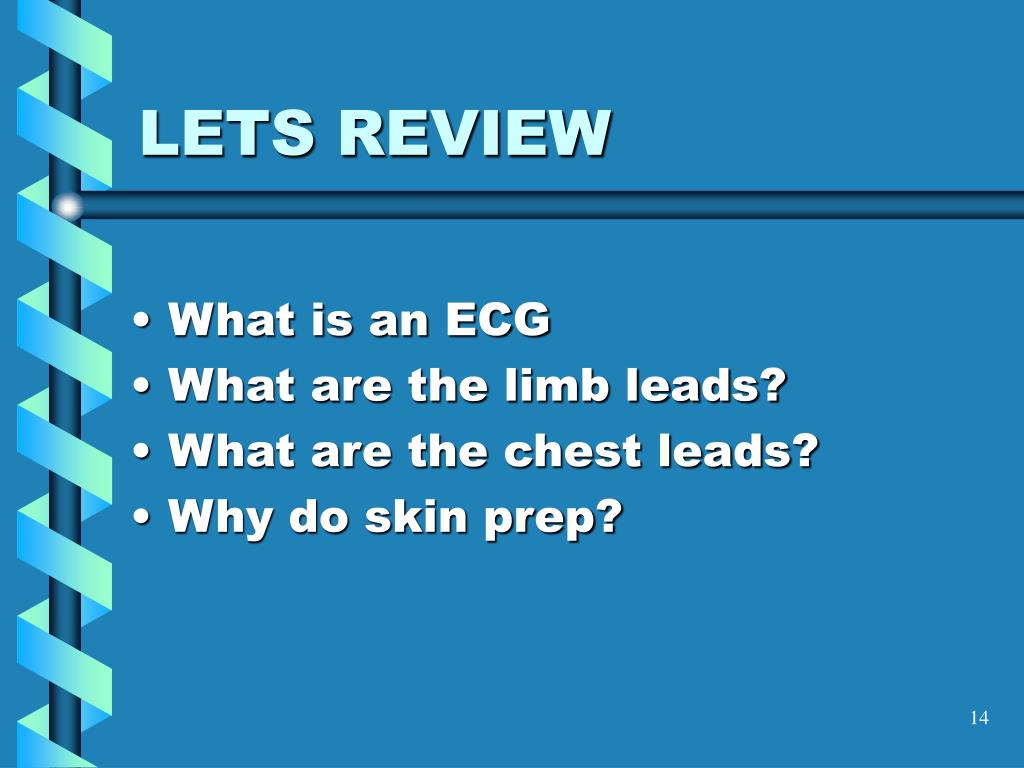 LETS REVIEW

• What is an ECG
• What are the limb leads?
• What are the chest leads?
• Why do skin prep?

14